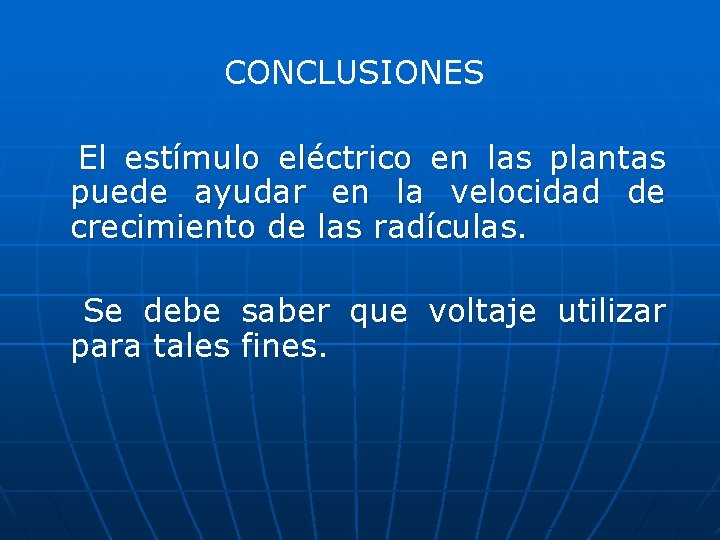 CONCLUSIONES

El estímulo eléctrico en las plantas puede ayudar en la velocidad de crecimiento de las radículas.

Se debe saber que voltaje utilizar para tales fines.